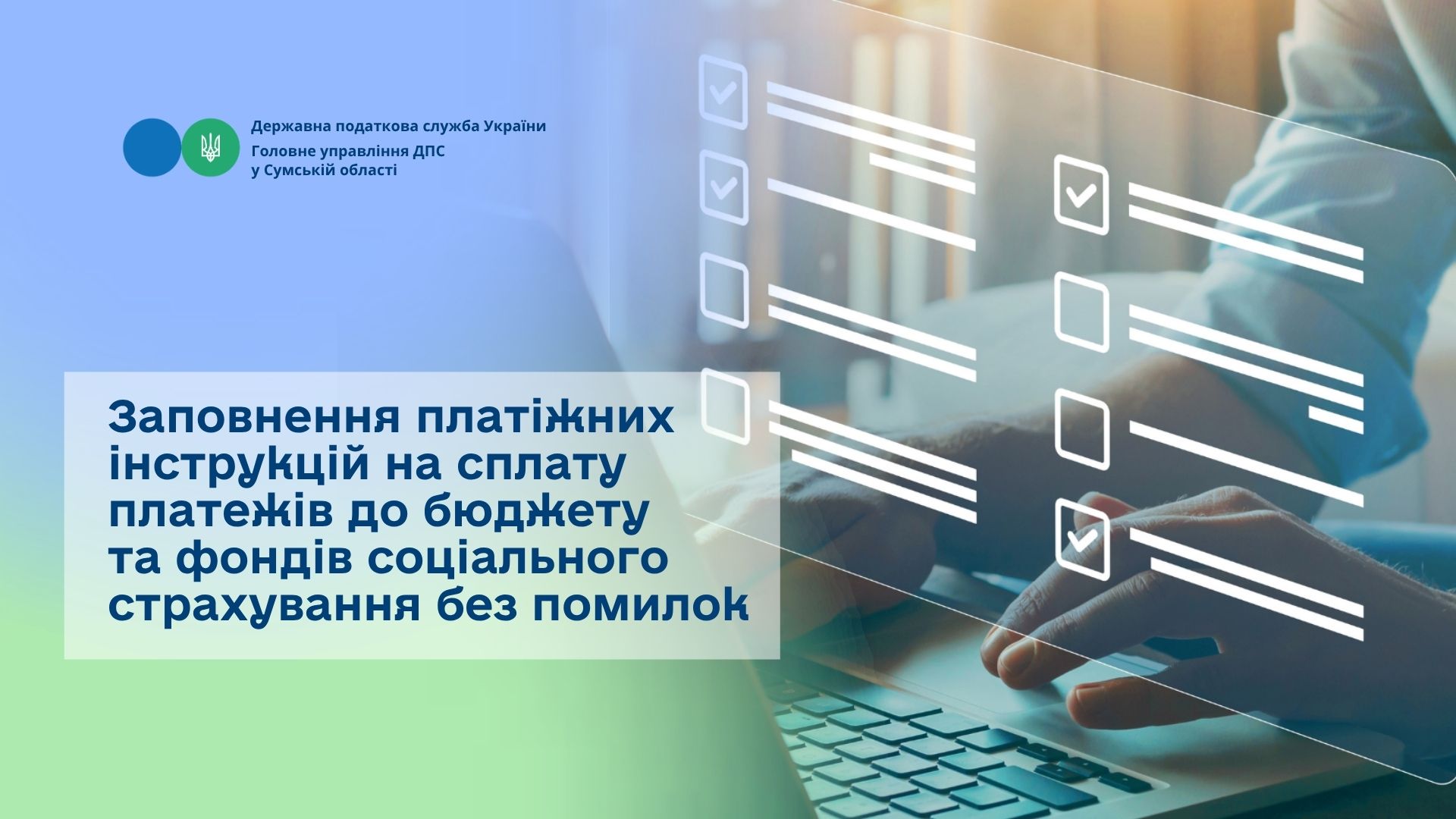 Державна податкова служба України
Головне управління ДПС у Сумській області

Заповнення платіжних інструкцій на сплату платежів до бюджету та фондів соціального страхування без помилок